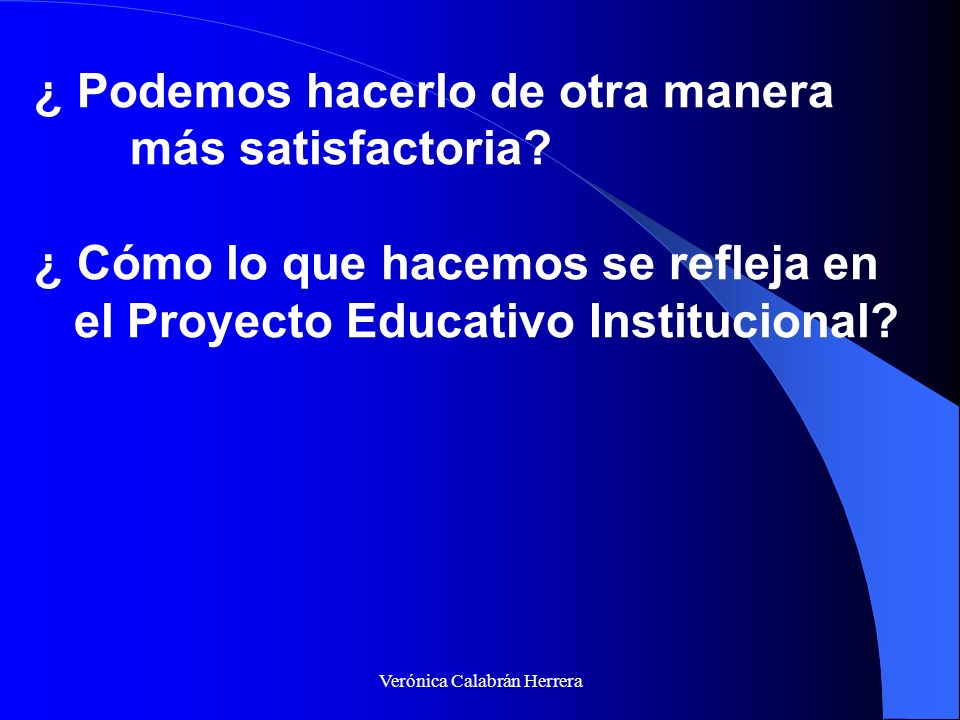 ¿ Podemos hacerlo de otra manera más satisfactoria?

¿ Cómo lo que hacemos se refleja en el Proyecto Educativo Institucional?

Verónica Calabrán Herrera